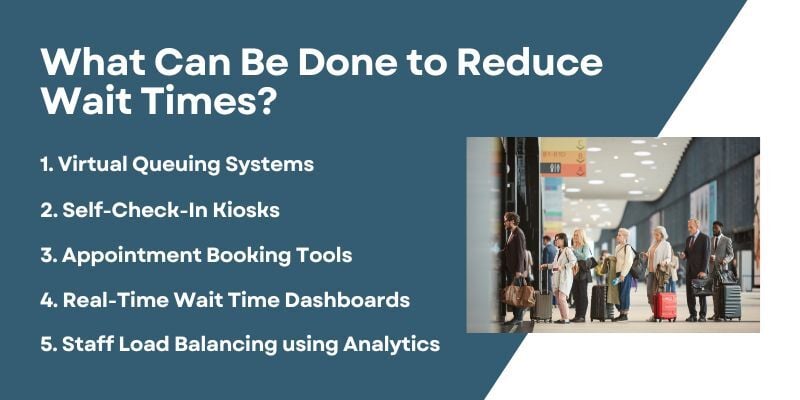 What Can Be Done to Reduce Wait Times?

1. Virtual Queuing Systems

2. Self-Check-In Kiosks

3. Appointment Booking Tools

4. Real-Time Wait Time Dashboards

5. Staff Load Balancing using Analytics